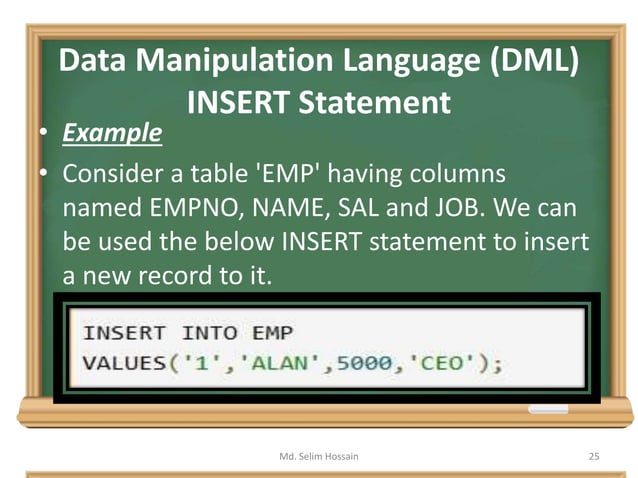 Data Manipulation Language (DML)
INSERT Statement

• Example

• Consider a table 'EMP' having columns named EMPNO, NAME, SAL and JOB. We can be used the below INSERT statement to insert a new record to it.

INSERT INTO EMP
VALUES('1','ALAN',5000,'CEO');

Md. Selim Hossain 25